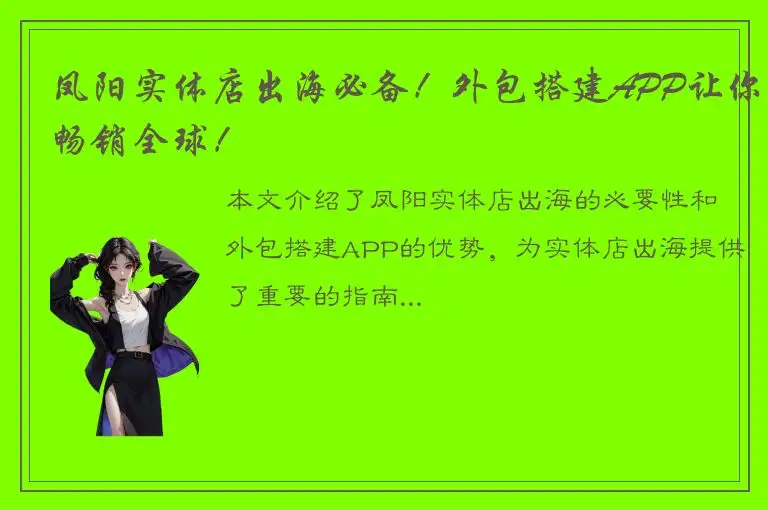 凤阳实体店出海必备！外包搭建APP让你畅销全球！

本文介绍了凤阳实体店出海的必要性和外包搭建APP的优势，为实体店出海提供了重要的指南...